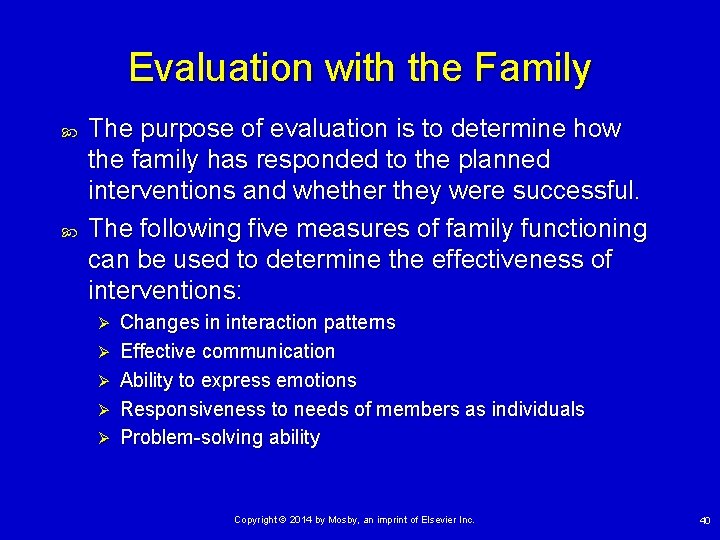 Evaluation with the Family

The purpose of evaluation is to determine how the family has responded to the planned interventions and whether they were successful.

The following five measures of family functioning can be used to determine the effectiveness of interventions:

Changes in interaction patterns

Effective communication

Ability to express emotions

Responsiveness to needs of members as individuals

Problem-solving ability

Copyright © 2014 by Mosby, an imprint of Elsevier Inc.

40